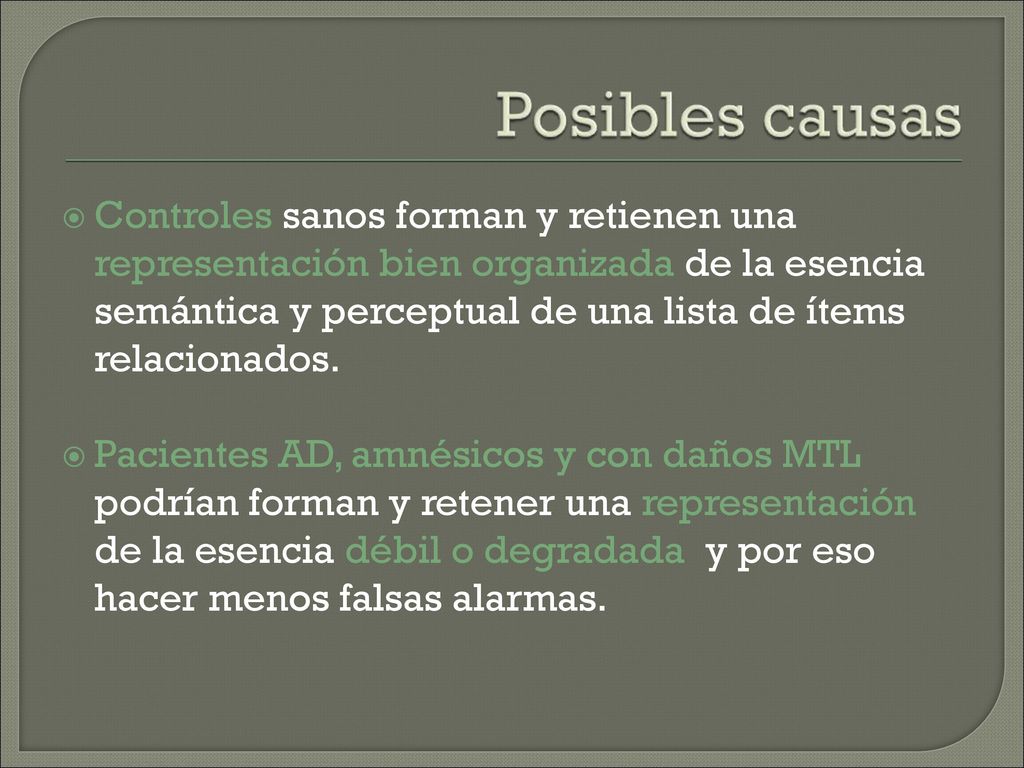 Posibles causas

Controles sanos forman y retienen una representación bien organizada de la esencia semántica y perceptual de una lista de ítems relacionados.

Pacientes AD, amnésicos y con daños MTL podrían forman y retener una representación de la esencia débil o degradada y por eso hacer menos falsas alarmas.